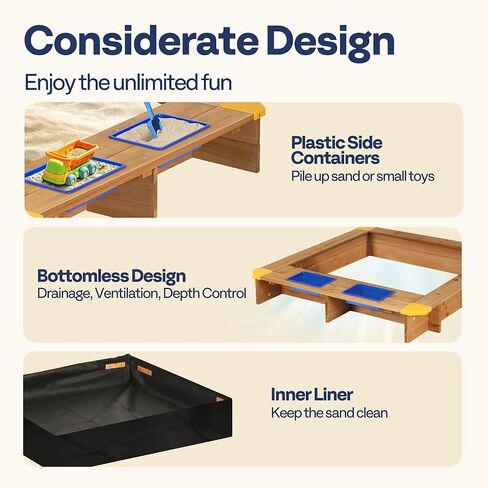 Considerate Design

Enjoy the unlimited fun

Plastic Side Containers
Pile up sand or small toys

Bottomless Design
Drainage, Ventilation, Depth Control

Inner Liner
Keep the sand clean